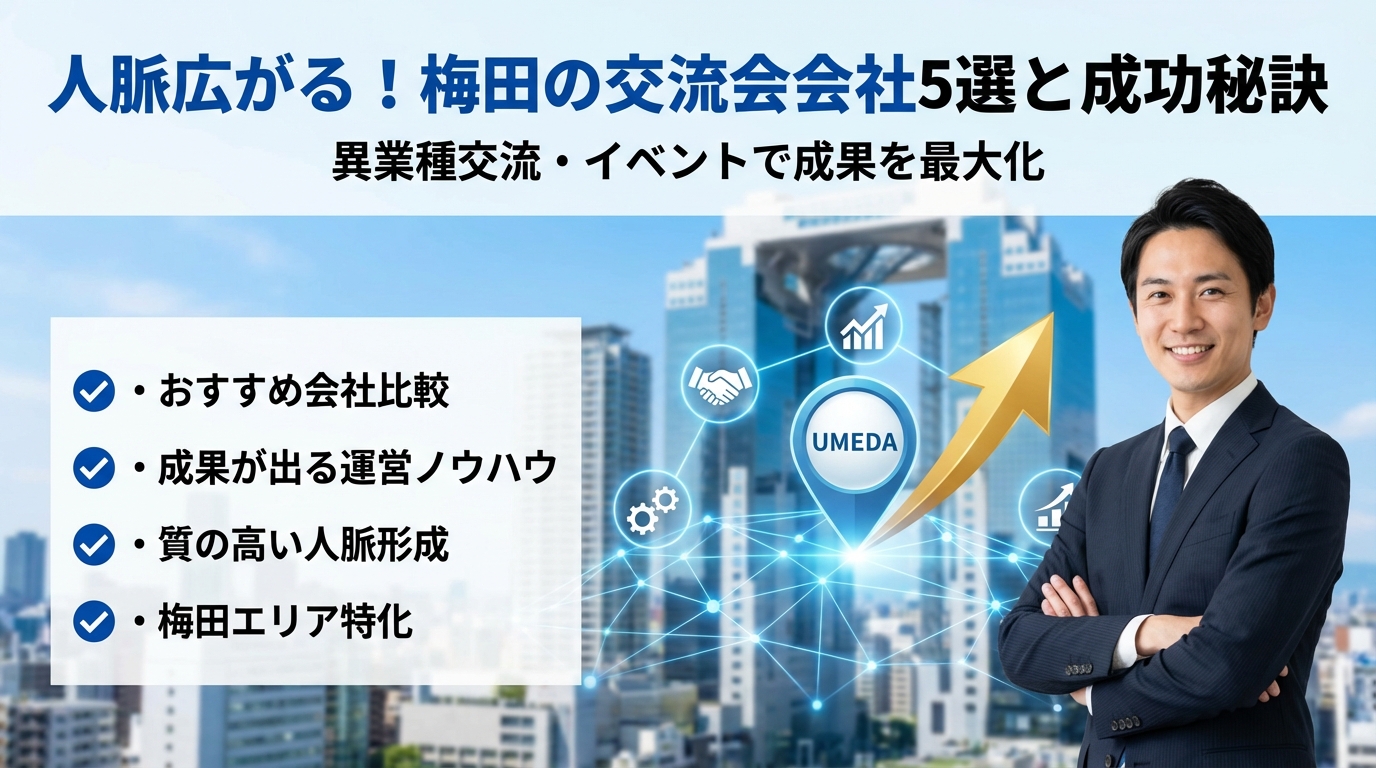 人脈広がる！梅田の交流会会社5選と成功秘訣

異業種交流・イベントで成果を最大化

・おすすめ会社比較
・成果が出る運営ノウハウ
・質の高い人脈形成
・梅田エリア特化

UMEDA